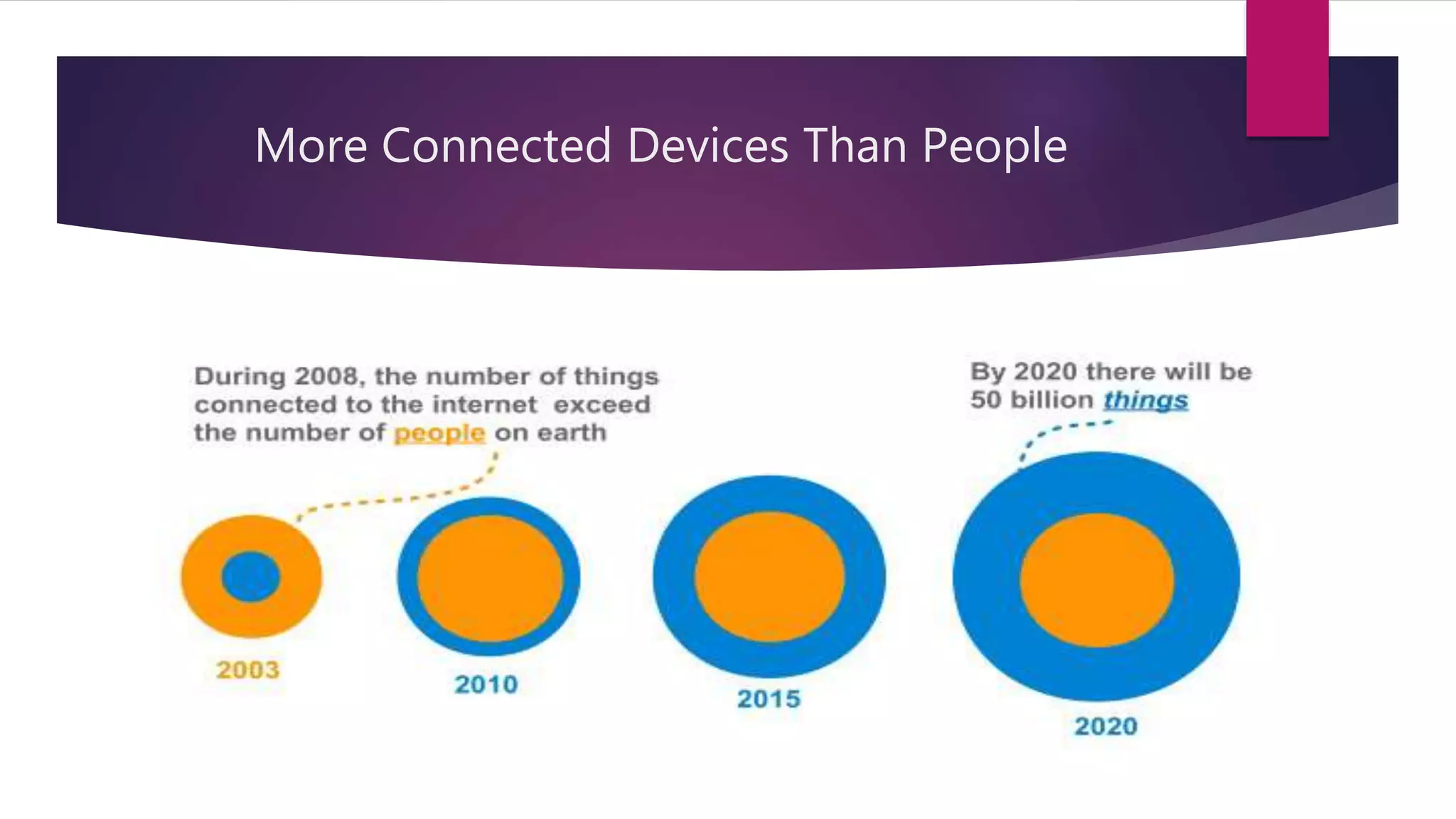 More Connected Devices Than People

During 2008, the number of things connected to the internet exceed the number of people on earth

By 2020 there will be 50 billion things

2003

2010

2015

2020